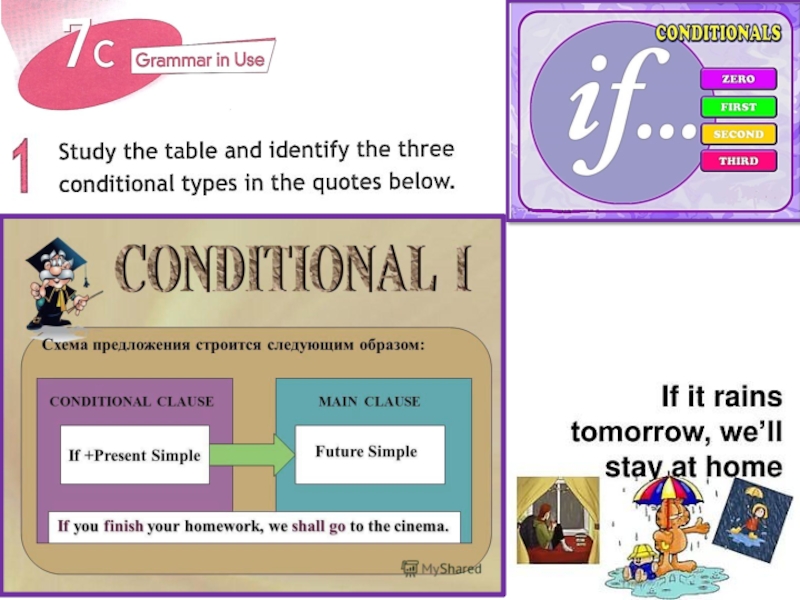 7c Grammar in Use

1 Study the table and identify the three conditional types in the quotes below.

CONDITIONALS

if...

ZERO

FIRST

SECOND

THIRD

CONDITIONAL I

Схема предложения строится следующим образом:

CONDITIONAL CLAUSE

If +Present Simple

MAIN CLAUSE

Future Simple

If you finish your homework, we shall go to the cinema.

MyShared

If it rains tomorrow, we'll stay at home